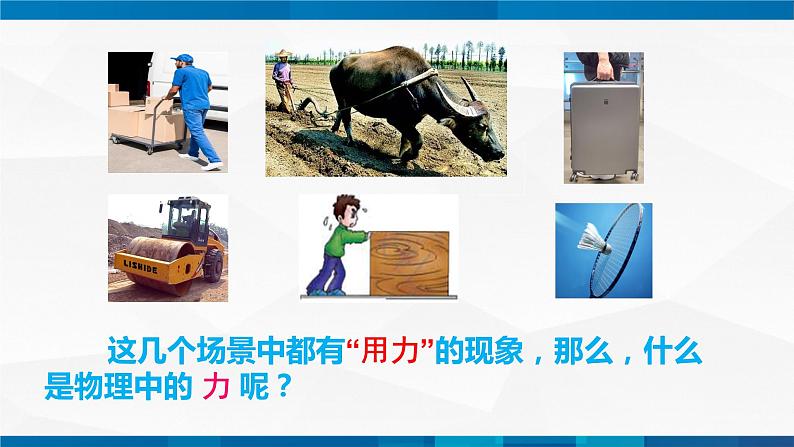 LISHIDE

这几个场景中都有“用力”的现象，那么，什么是物理中的 力 呢？